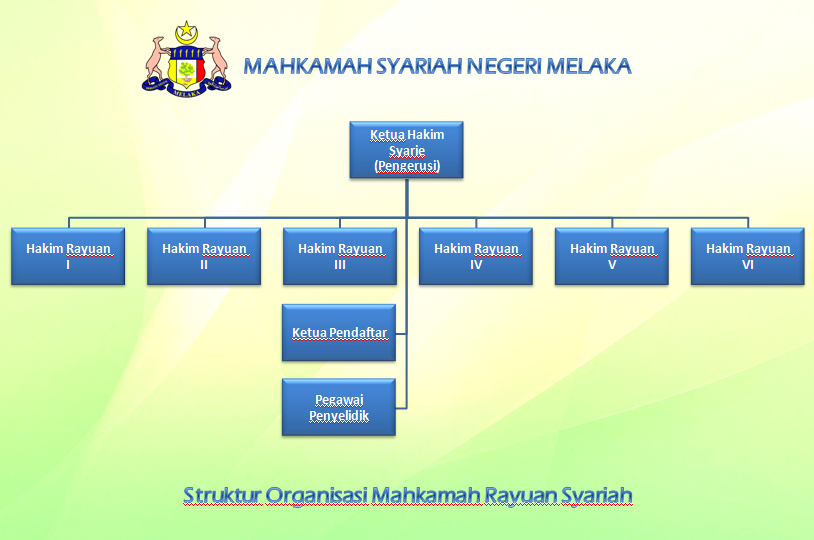 MELAKA

MAHKAMAH SYARIAH NEGERI MELAKA

Ketua Hakim Syarie (Pengerusi)

Hakim Rayuan I

Hakim Rayuan II

Hakim Rayuan III

Hakim Rayuan IV

Hakim Rayuan V

Hakim Rayuan VI

Ketua Pendaftar

Pegawai Penyelidik

Struktur Organisasi Mahkamah Rayuan Syariah